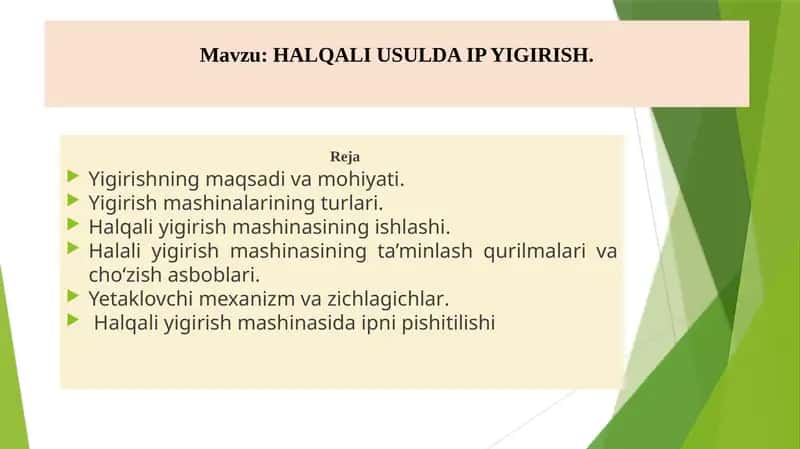 Mavzu: HALQALI USULDA IP YIGIRISH.

Reja

Yigirishning maqsadi va mohiyati.
Yigirish mashinalarining turlari.
Halqali yigirish mashinasining ishlashi.
Halali yigirish mashinasining ta’minlash qurilmalari va cho‘zish asboblari.
Yetaklovchi mexanizm va zichlagichlar.
Halqali yigirish mashinasida ipni pishitilishi